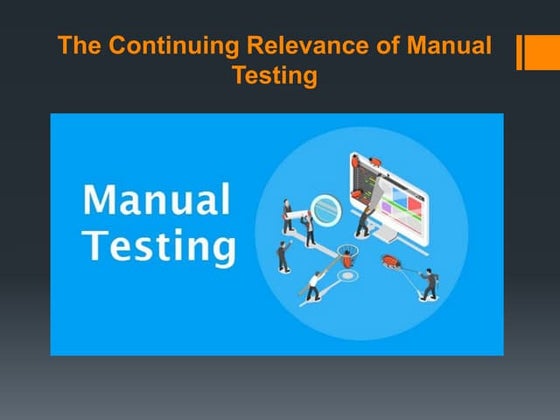 The Continuing Relevance of Manual Testing

Manual Testing